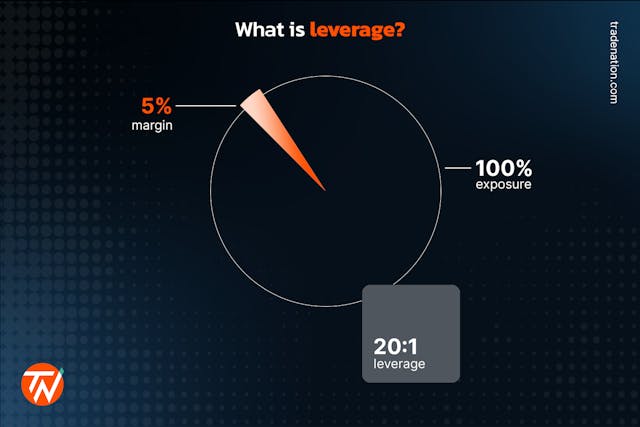 What is leverage?

tradenation.com

5%
margin

100%
exposure

20:1
leverage

TN